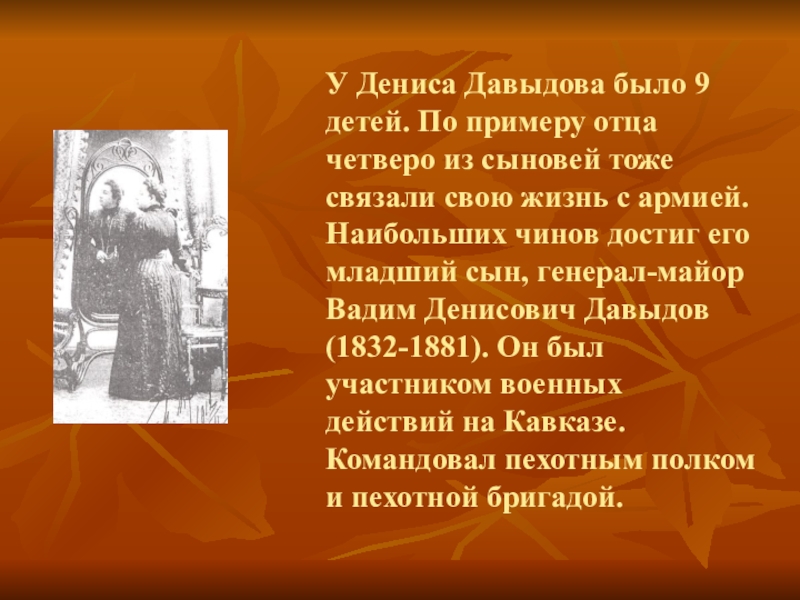 У Дениса Давыдова было 9 детей. По примеру отца четверо из сыновей тоже связали свою жизнь с армией. Наибольших чинов достиг его младший сын, генерал-майор Вадим Денисович Давыдов (1832-1881). Он был участником военных действий на Кавказе. Командовал пехотным полком и пехотной бригадой.